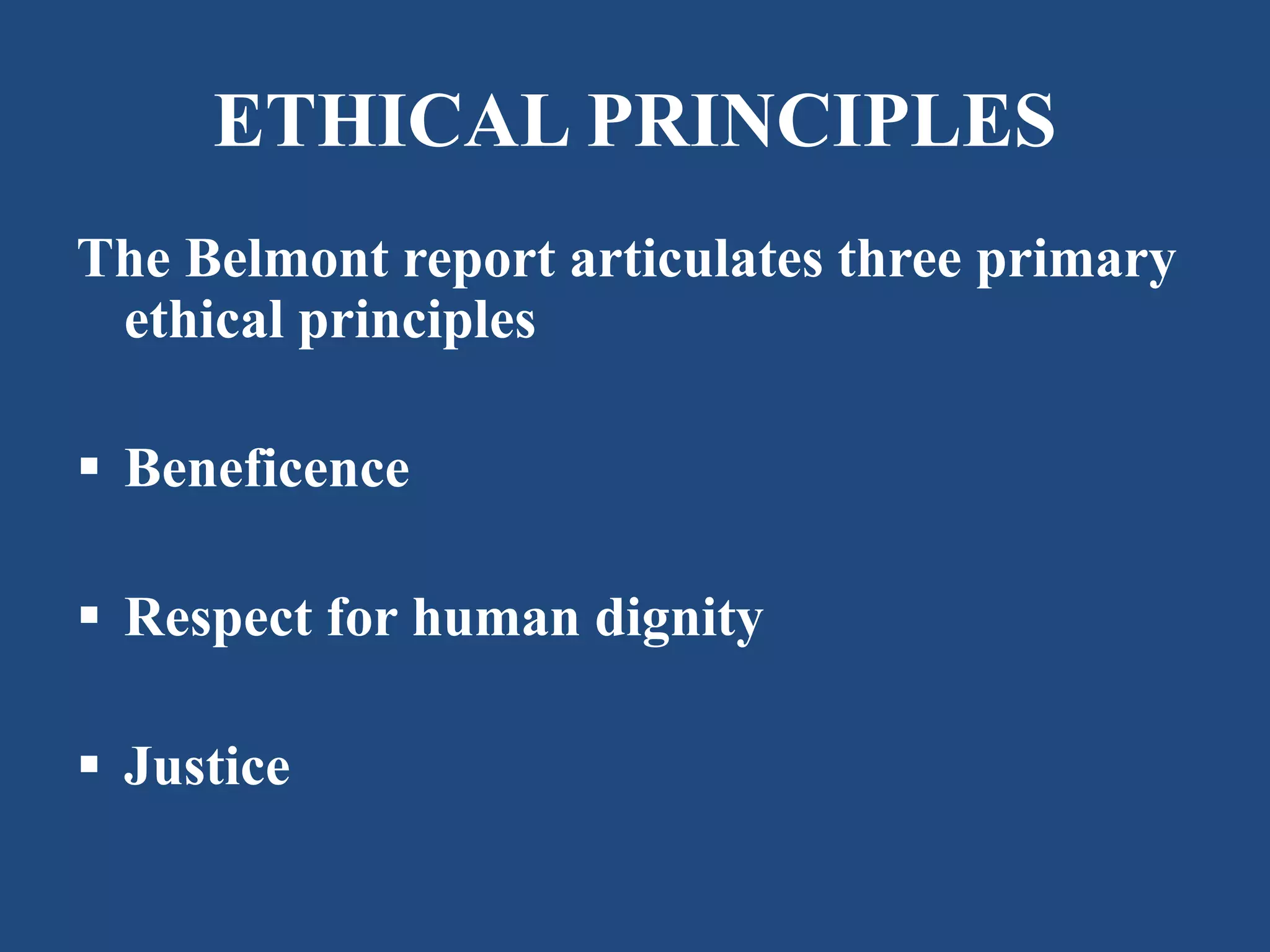 ETHICAL PRINCIPLES

The Belmont report articulates three primary ethical principles

▪ Beneficence

▪ Respect for human dignity

▪ Justice